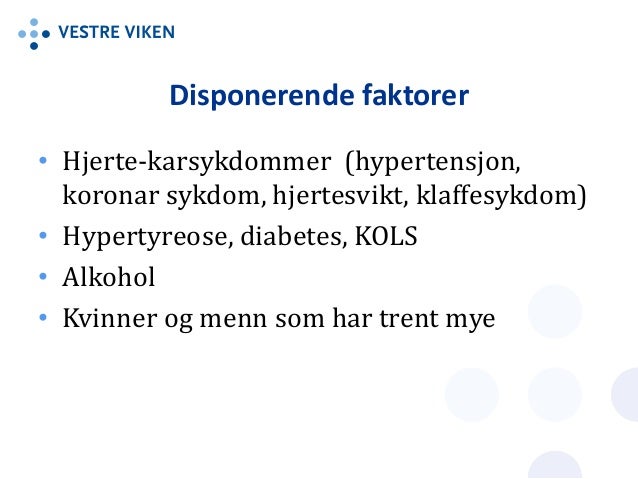 VESTRE VIKEN

Disponerende faktorer

• Hjerte-karsykdommer (hypertensjon, koronar sykdom, hjertesvikt, klaffesykdom)
• Hypertyreose, diabetes, KOLS
• Alkohol
• Kvinner og menn som har trent mye